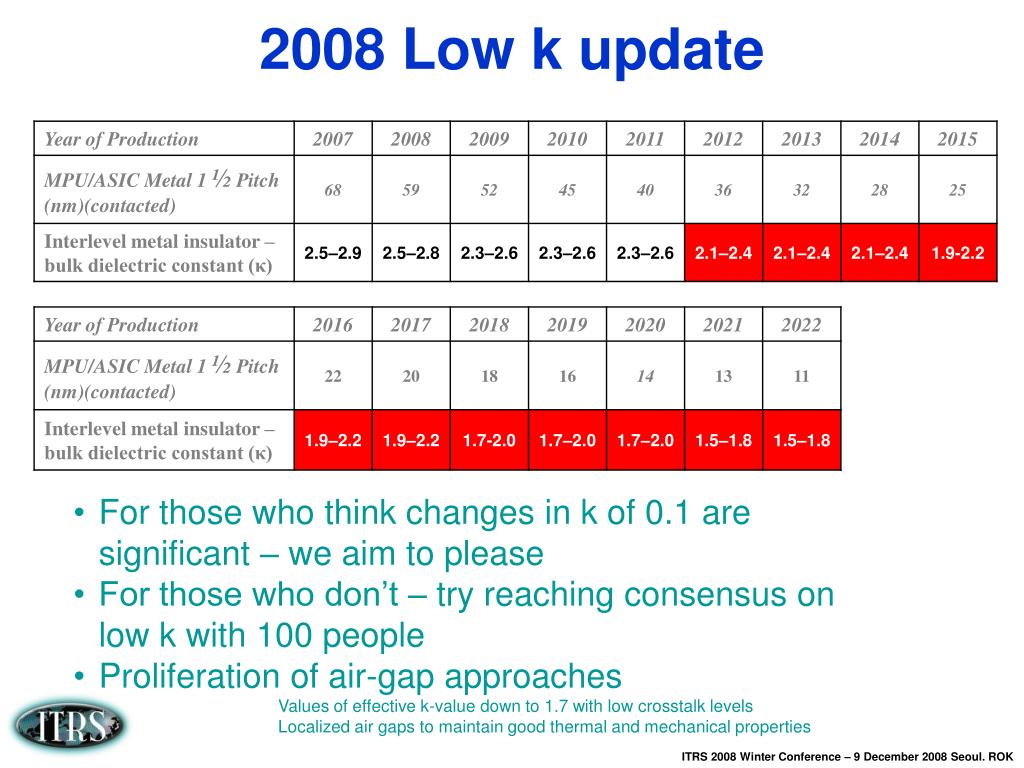 2008 Low k update

| Year of Production | 2007 | 2008 | 2009 | 2010 | 2011 | 2012 | 2013 | 2014 | 2015 |
|---|---|---|---|---|---|---|---|---|---|
| MPU/ASIC Metal 1 ½ Pitch (nm)(contacted) | 68 | 59 | 52 | 45 | 40 | 36 | 32 | 28 | 25 |
| Interlevel metal insulator – bulk dielectric constant (κ) | 2.5–2.9 | 2.5–2.8 | 2.3–2.6 | 2.3–2.6 | 2.3–2.6 | 2.1–2.4 | 2.1–2.4 | 2.1–2.4 | 1.9-2.2 |

| Year of Production | 2016 | 2017 | 2018 | 2019 | 2020 | 2021 | 2022 |
|---|---|---|---|---|---|---|---|
| MPU/ASIC Metal 1 ½ Pitch (nm)(contacted) | 22 | 20 | 18 | 16 | 14 | 13 | 11 |
| Interlevel metal insulator – bulk dielectric constant (κ) | 1.9–2.2 | 1.9–2.2 | 1.7-2.0 | 1.7–2.0 | 1.7–2.0 | 1.5–1.8 | 1.5–1.8 |

• For those who think changes in k of 0.1 are significant – we aim to please
• For those who don't – try reaching consensus on low k with 100 people
• Proliferation of air-gap approaches

Values of effective k-value down to 1.7 with low crosstalk levels
Localized air gaps to maintain good thermal and mechanical properties

ITRS

ITRS 2008 Winter Conference – 9 December 2008 Seoul. ROK